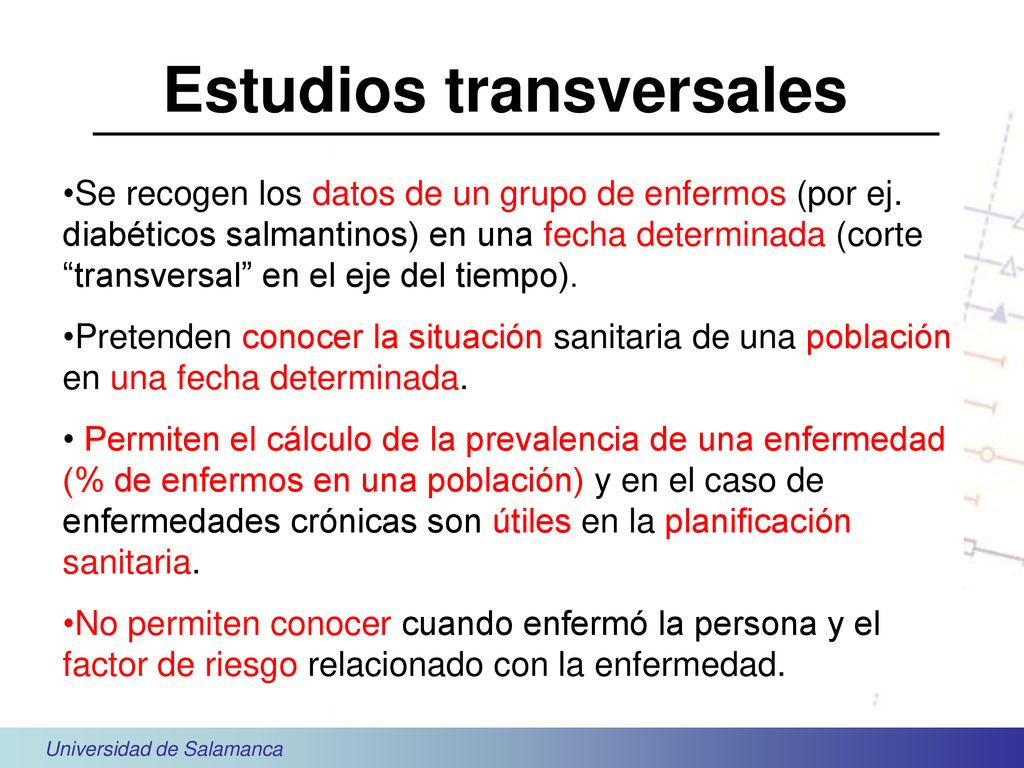 Estudios transversales

•Se recogen los datos de un grupo de enfermos (por ej. diabéticos salmantinos) en una fecha determinada (corte “transversal” en el eje del tiempo).

•Pretenden conocer la situación sanitaria de una población en una fecha determinada.

• Permiten el cálculo de la prevalencia de una enfermedad (% de enfermos en una población) y en el caso de enfermedades crónicas son útiles en la planificación sanitaria.

•No permiten conocer cuando enfermó la persona y el factor de riesgo relacionado con la enfermedad.

Universidad de Salamanca